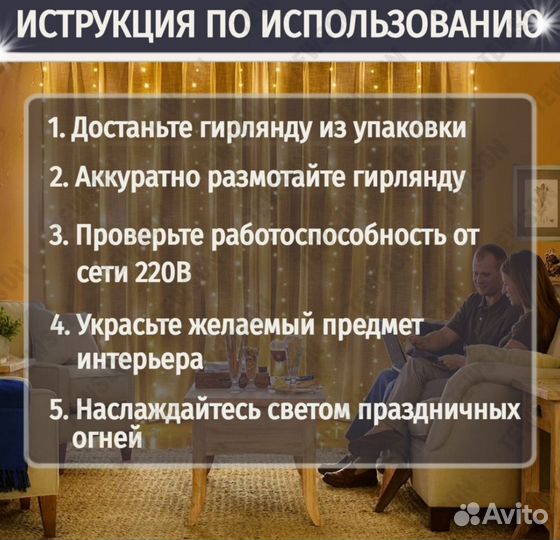 ИСТРУКЦИЯ ПО ИСПОЛЬЗОВАНИЮ

1. Достаньте гирлянду из упаковки

2. Аккуратно размотайте гирлянду

3. Проверьте работоспособность от сети 220В

4. Украсьте желаемый предмет интерьера

5. Наслаждайтесь светом праздничных огней

Avito